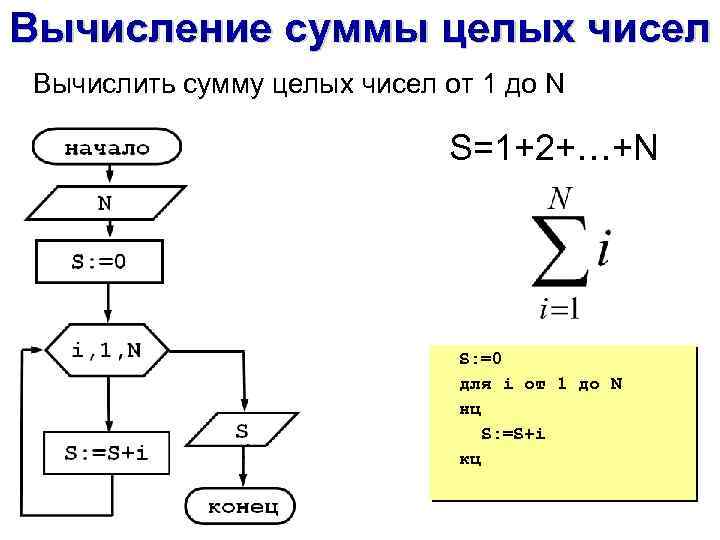 Вычисление суммы целых чисел

Вычислить сумму целых чисел от 1 до N

начало

N

S:=0

i,1,N

S:=S+i

S

конец

S=1+2+…+N

$\sum_{i=1}^{N} i$

S:=0
для i от 1 до N
нц
S:=S+i
кц